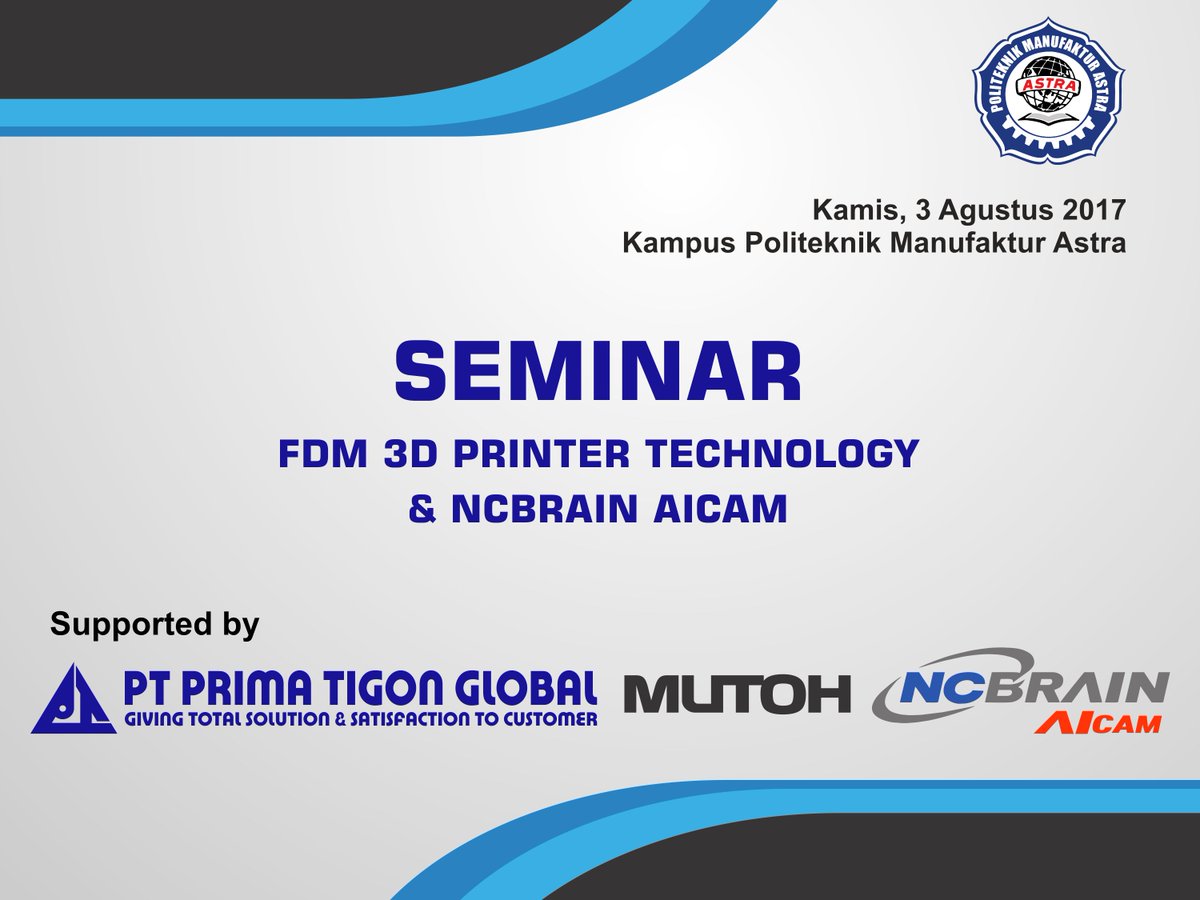 POLITEKNIK MANUFAKTUR ASTRA
ASTRA

Kamis, 3 Agustus 2017
Kampus Politeknik Manufaktur Astra

SEMINAR
FDM 3D PRINTER TECHNOLOGY
& NCBRAIN AICAM

Supported by

PT PRIMA TIGON GLOBAL
GIVING TOTAL SOLUTION & SATISFACTION TO CUSTOMER

MUTOH

NCBRAIN
AICAM